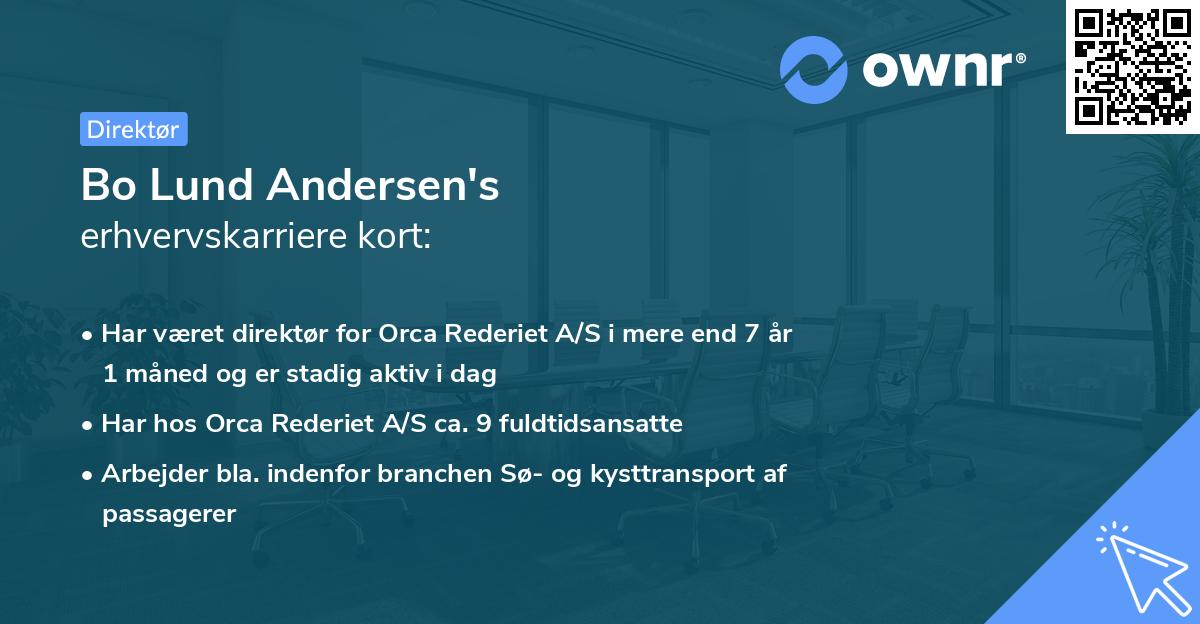 ownr®

Direktør

Bo Lund Andersen's
erhvervskarriere kort:

• Har været direktør for Orca Rederiet A/S i mere end 7 år 1 måned og er stadig aktiv i dag
• Har hos Orca Rederiet A/S ca. 9 fuldtidsansatte
• Arbejder bla. indenfor branchen Sø- og kysttransport af passagerer